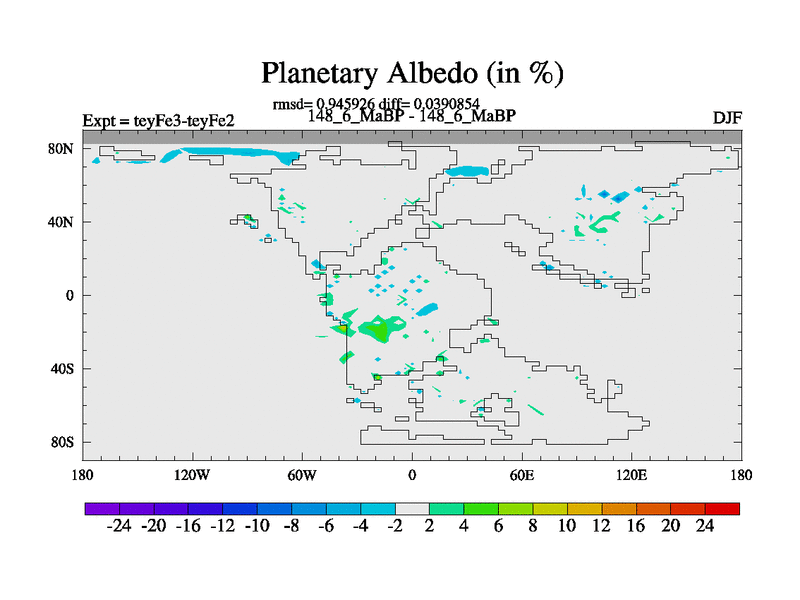 Planetary Albedo (in %)

rmsd= 0.945926 diff= 0.0390854

Expt = teyFe3-teyFe2

148_6_MaBP - 148_6_MaBP

DJF

80N
40N
0
40S
80S

180 120W 60W 0 60E 120E 180

-24 -20 -16 -12 -10 -8 -6 -4 -2 2 4 6 8 10 12 16 20 24